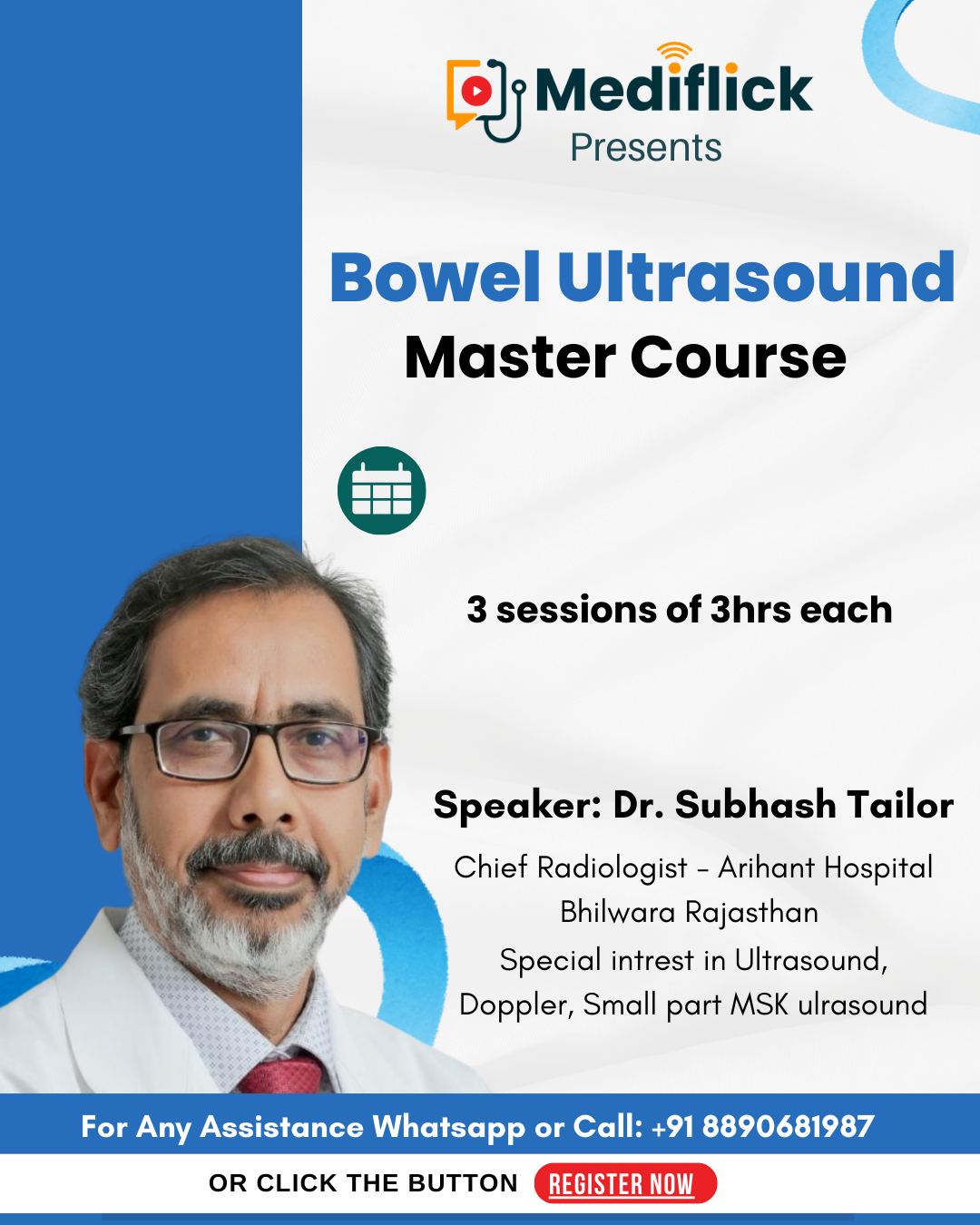 Mediflick
Presents

Bowel Ultrasound
Master Course

3 sessions of 3hrs each

Speaker: Dr. Subhash Tailor
Chief Radiologist - Arihant Hospital
Bhilwara Rajasthan
Special intrest in Ultrasound,
Doppler, Small part MSK ulrasound

For Any Assistance Whatsapp or Call: +91 8890681987

OR CLICK THE BUTTON REGISTER NOW